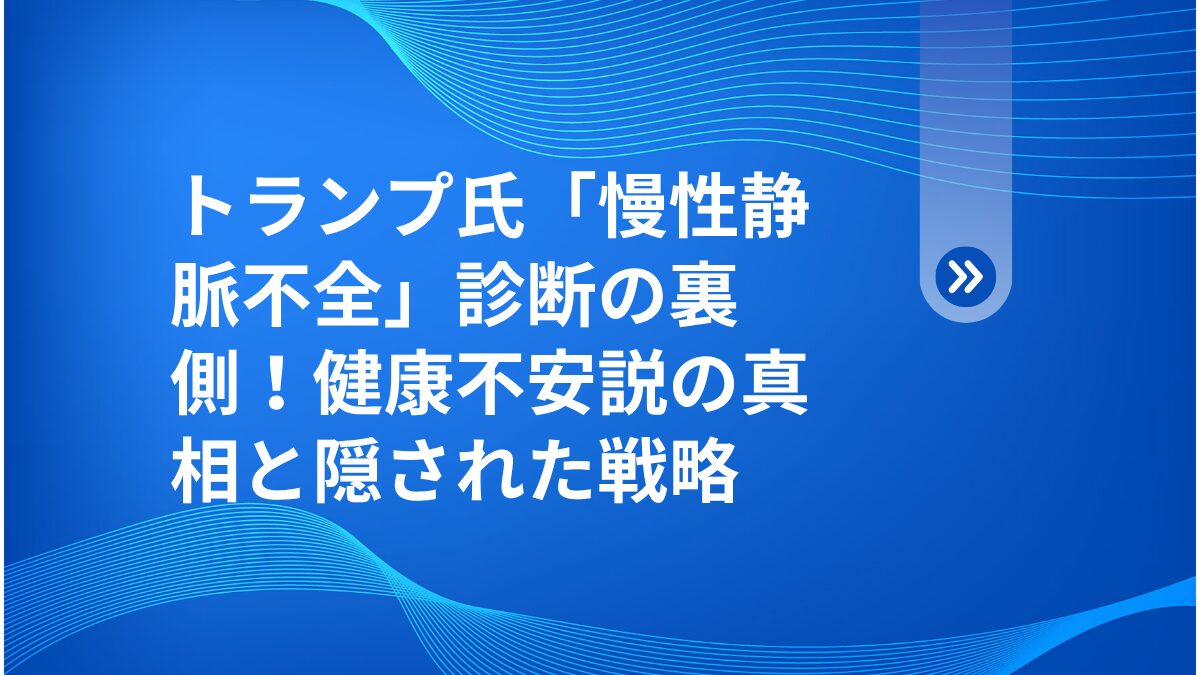 トランプ氏「慢性静脈不全」診断の裏側！健康不安説の真相と隠された戦略